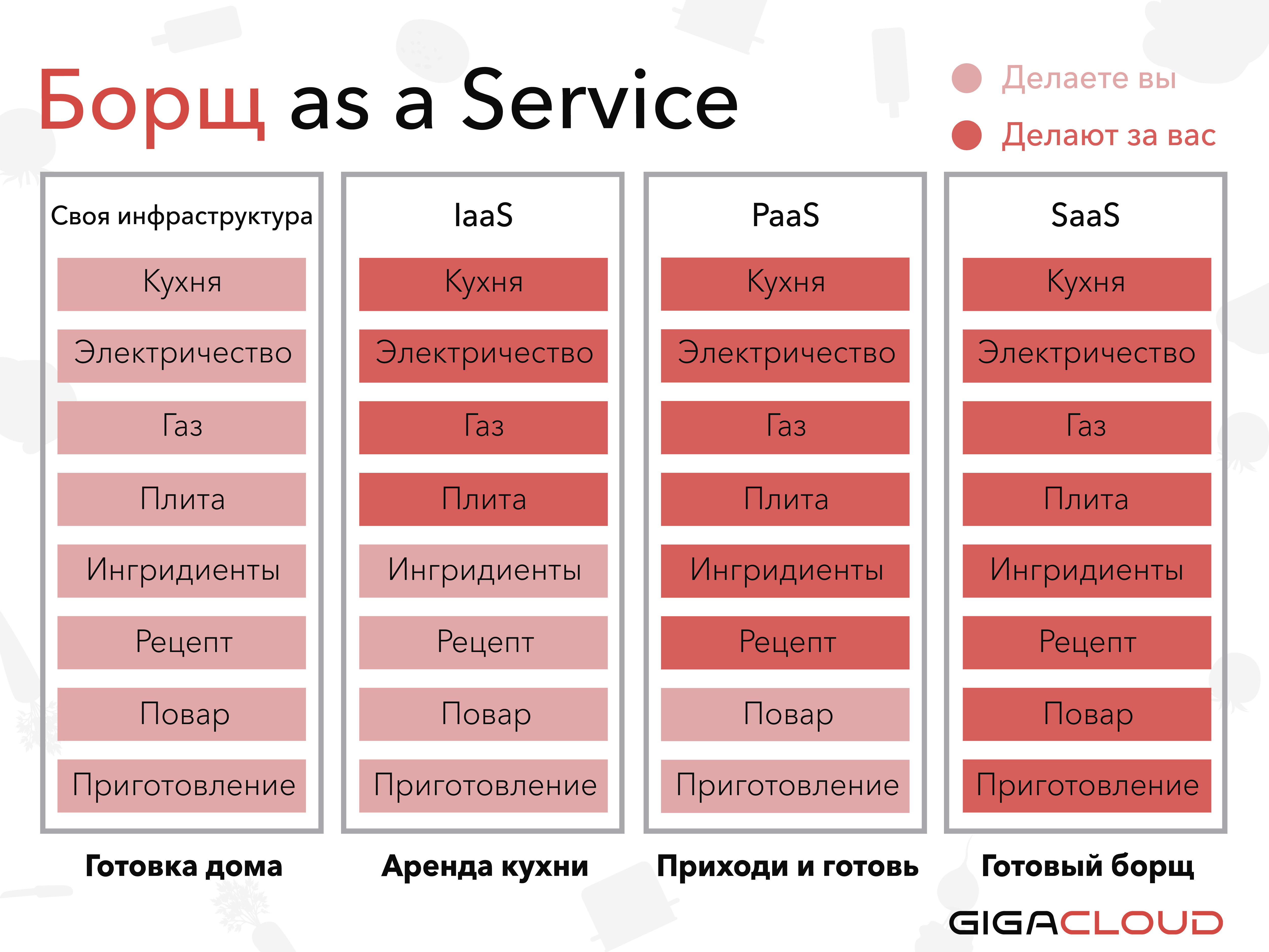 Борщ as a Service

Делаете вы
Делают за вас

Своя инфраструктура
Кухня
Электричество
Газ
Плита
Ингридиенты
Рецепт
Повар
Приготовление
Готовка дома

IaaS
Кухня
Электричество
Газ
Плита
Ингридиенты
Рецепт
Повар
Приготовление
Аренда кухни

PaaS
Кухня
Электричество
Газ
Плита
Ингридиенты
Рецепт
Повар
Приготовление
Приходи и готовь

SaaS
Кухня
Электричество
Газ
Плита
Ингридиенты
Рецепт
Повар
Приготовление
Готовый борщ

GIGACLOUD